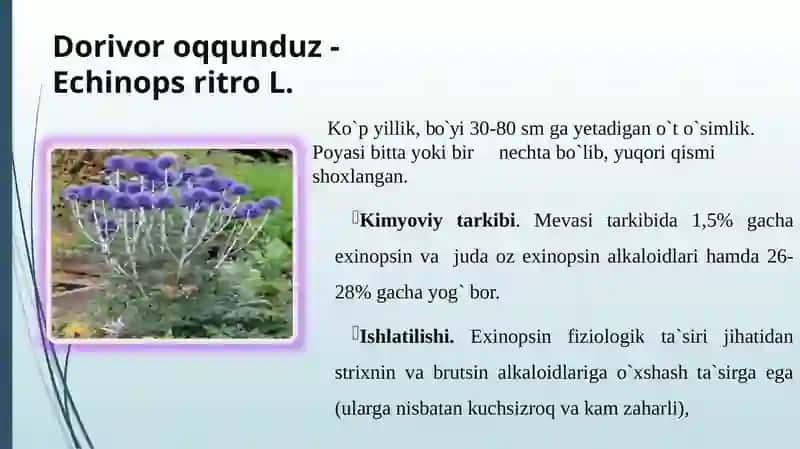 Dorivor oqqunduz - Echinops ritro L.

Ko`p yillik, bo`yi 30-80 sm ga yetadigan o`t o`simlik. Poyasi bitta yoki bir nechta bo`lib, yuqori qismi shoxlangan.

Kimyoviy tarkibi. Mevasi tarkibida 1,5% gacha exinopsin va juda oz exinopsin alkaloidlari hamda 26-28% gacha yog` bor.

Ishlatilishi. Exinopsin fiziologik ta`siri jihatidan strixnin va brutsin alkaloidlariga o`xshash ta`sirga ega (ularga nisbatan kuchsizroq va kam zaharli),